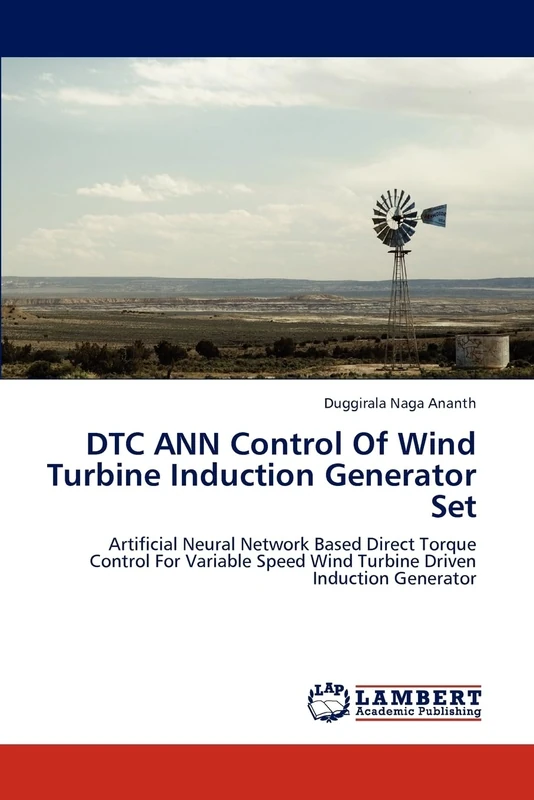 Duggirala Naga Ananth

DTC ANN Control Of Wind Turbine Induction Generator Set

Artificial Neural Network Based Direct Torque Control For Variable Speed Wind Turbine Driven Induction Generator

LAP LAMBERT Academic Publishing